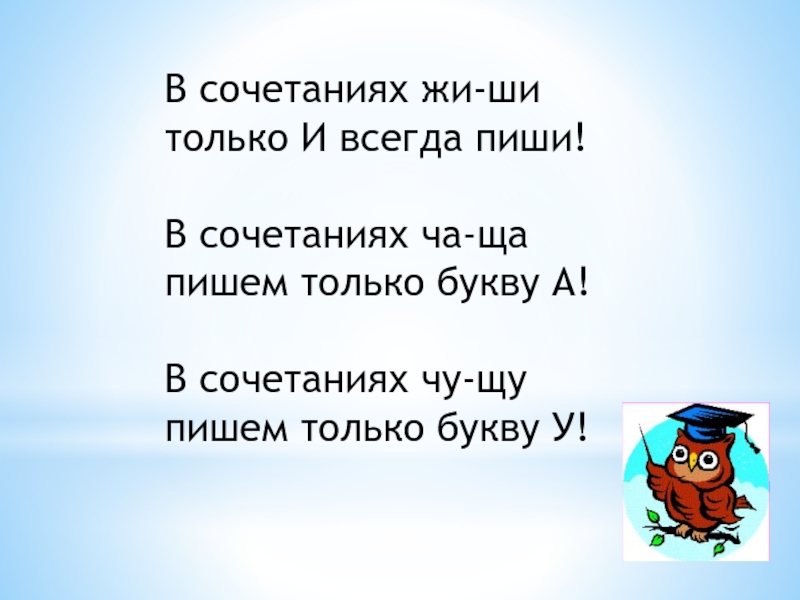 В сочетаниях жи-ши
только И всегда пиши!

В сочетаниях ча-ща
пишем только букву А!

В сочетаниях чу-щу
пишем только букву У!